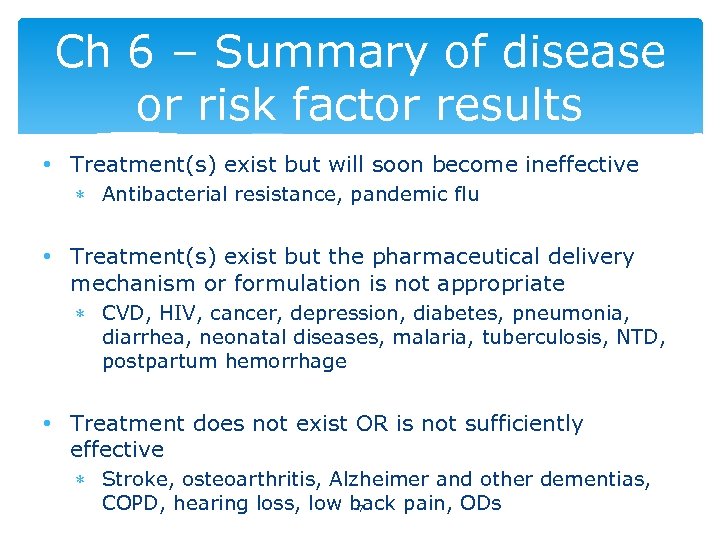 Ch 6 – Summary of disease or risk factor results

• Treatment(s) exist but will soon become ineffective
  ∗ Antibacterial resistance, pandemic flu

• Treatment(s) exist but the pharmaceutical delivery mechanism or formulation is not appropriate
  ∗ CVD, HIV, cancer, depression, diabetes, pneumonia, diarrhea, neonatal diseases, malaria, tuberculosis, NTD, postpartum hemorrhage

• Treatment does not exist OR is not sufficiently effective
  ∗ Stroke, osteoarthritis, Alzheimer and other dementias, COPD, hearing loss, low back pain, ODs